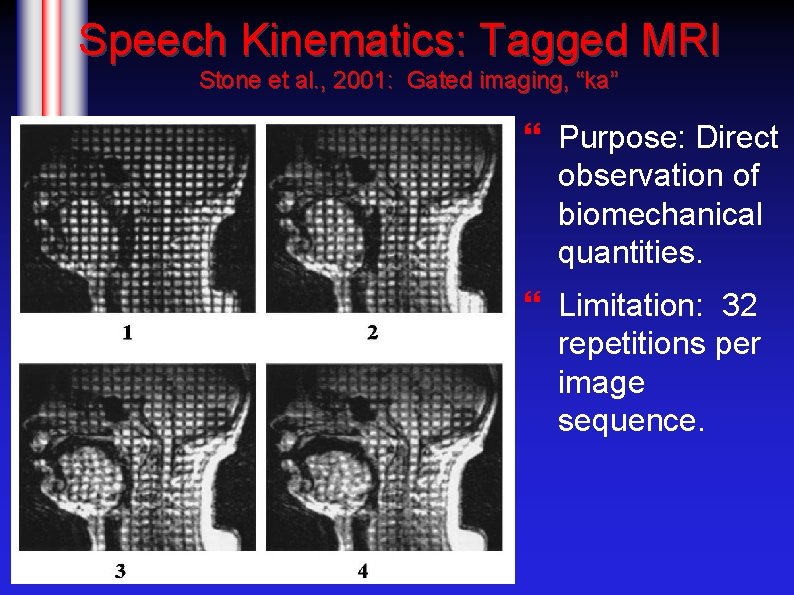 Speech Kinematics: Tagged MRI
Stone et al., 2001: Gated imaging, “ka”

1

2

3

4

“ Purpose: Direct observation of biomechanical quantities.

“ Limitation: 32 repetitions per image sequence.